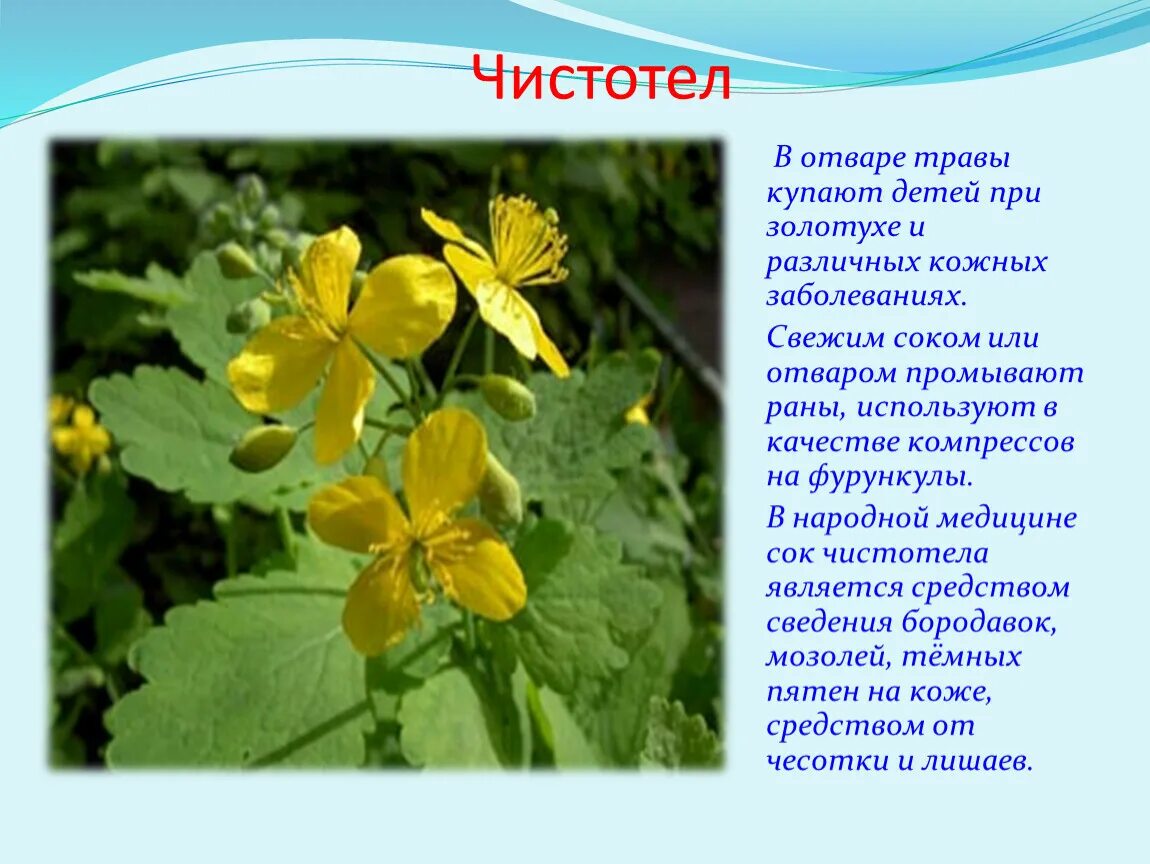 Чистотел

В отваре травы купают детей при золотухе и различных кожных заболеваниях.

Свежим соком или отваром промывают раны, используют в качестве компрессов на фурункулы.

В народной медицине сок чистотела является средством сведения бородавок, мозолей, тёмных пятен на коже, средством от чесотки и лишаев.